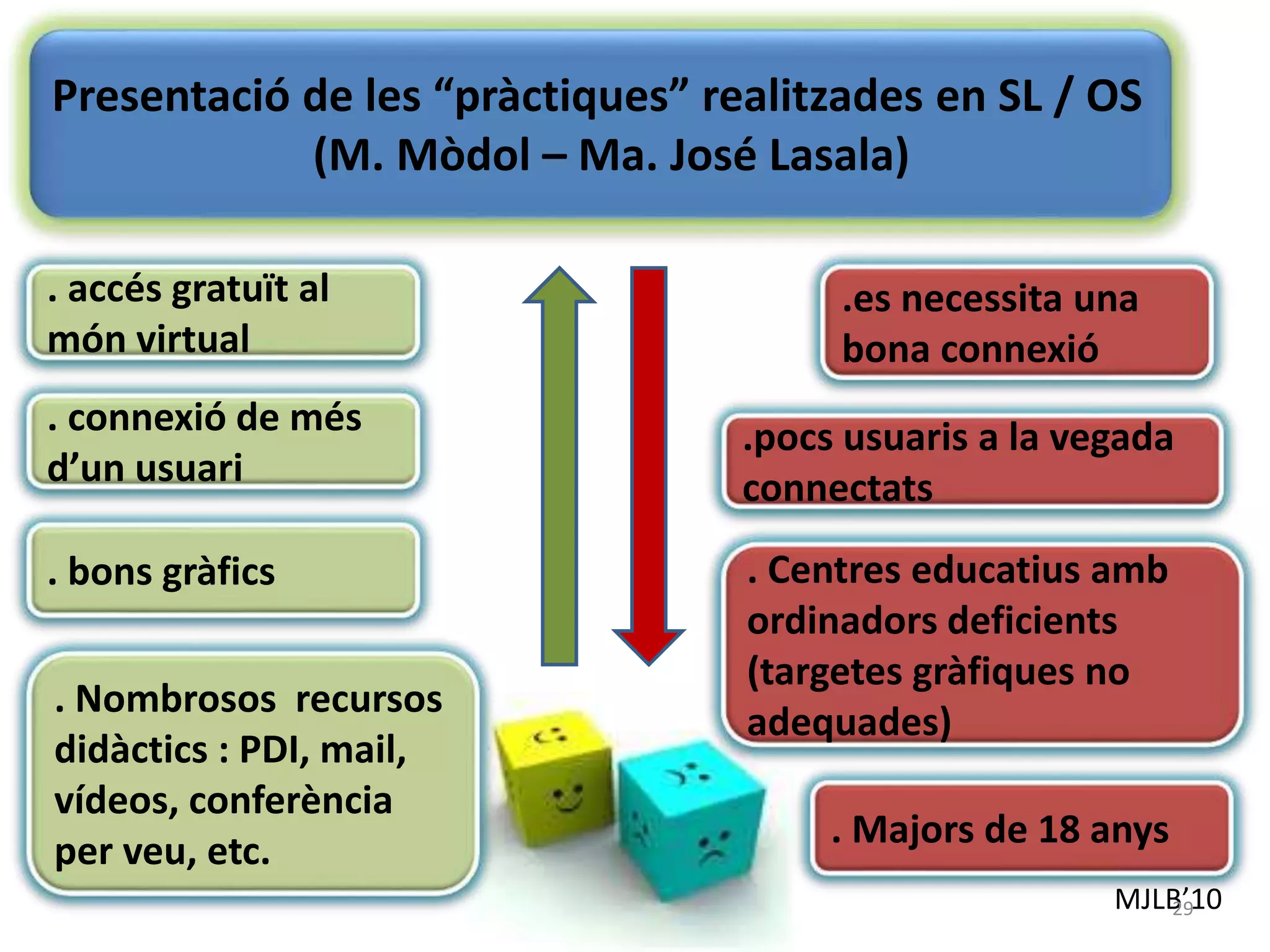 Presentació de les “pràctiques” realitzades en SL / OS (M. Mòdol – Ma. José Lasala)

. accés gratuït al món virtual

. connexió de més d’un usuari

. bons gràfics

. Nombrosos recursos didàctics : PDI, mail, vídeos, conferència per veu, etc.

.es necessita una bona connexió

.pocs usuaris a la vegada connectats

. Centres educatius amb ordinadors deficients (targetes gràfiques no adequades)

. Majors de 18 anys

MJLB’10

29